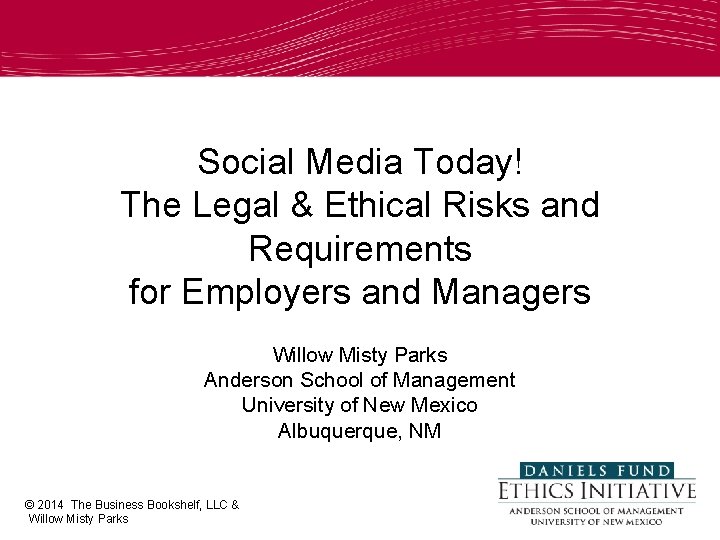 Social Media Today!
The Legal & Ethical Risks and Requirements
for Employers and Managers

Willow Misty Parks
Anderson School of Management
University of New Mexico
Albuquerque, NM

© 2014 The Business Bookshelf, LLC & Willow Misty Parks

DANIELS FUND
ETHICS INITIATIVE
ANDERSON SCHOOL OF MANAGEMENT
UNIVERSITY OF NEW MEXICO